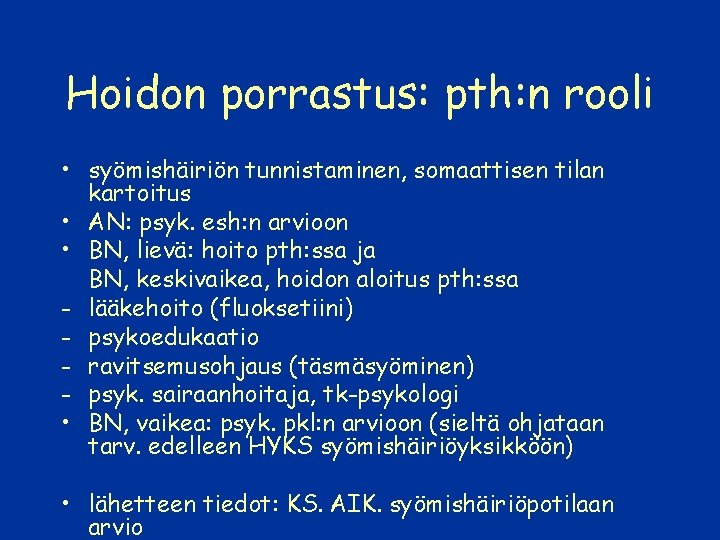 Hoidon porrastus: pth:n rooli

• syömishäiriön tunnistaminen, somaattisen tilan kartoitus
• AN: psyk. esh:n arvioon
• BN, lievä: hoito pth:ssa ja
BN, keskivaikea, hoidon aloitus pth:ssa
- lääkehoito (fluoksetiini)
- psykoedukaatio
- ravitsemusohjaus (täsmäsyöminen)
- psyk. sairaanhoitaja, tk-psykologi
• BN, vaikea: psyk. pkl:n arvioon (sieltä ohjataan tarv. edelleen HYKS syömishäiriöyksikköön)

• lähetteen tiedot: KS. AIK. syömishäiriöpotilaan arvio